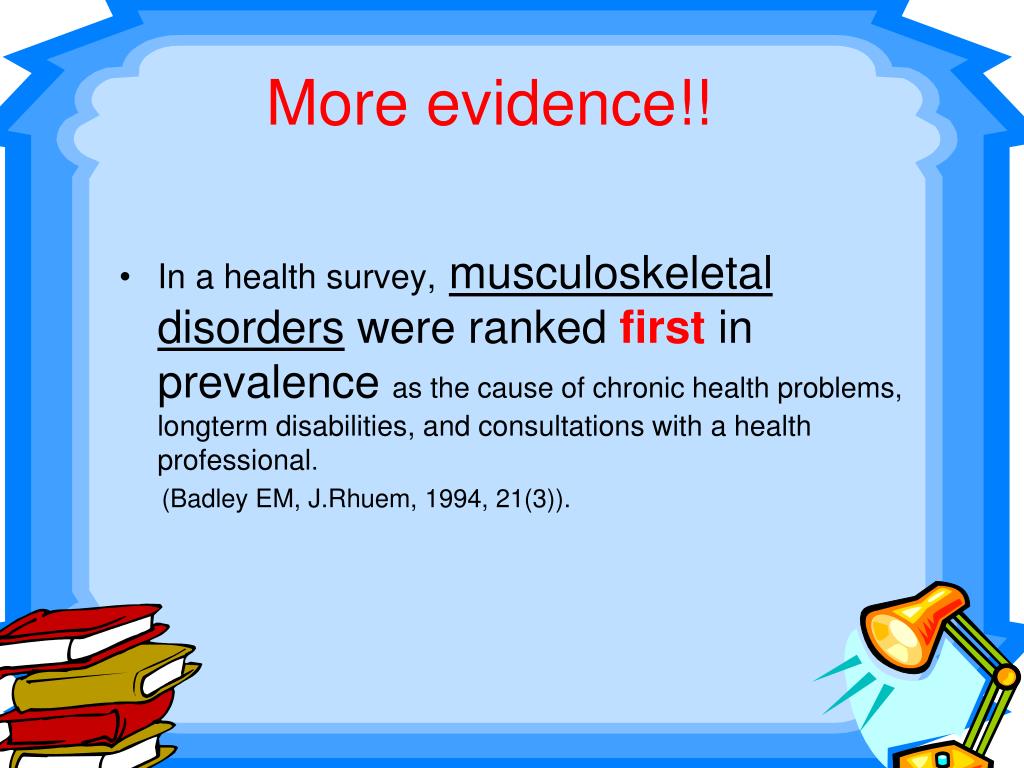 More evidence!!

• In a health survey, musculoskeletal disorders were ranked first in prevalence as the cause of chronic health problems, longterm disabilities, and consultations with a health professional.

(Badley EM, J.Rhuem, 1994, 21(3)).